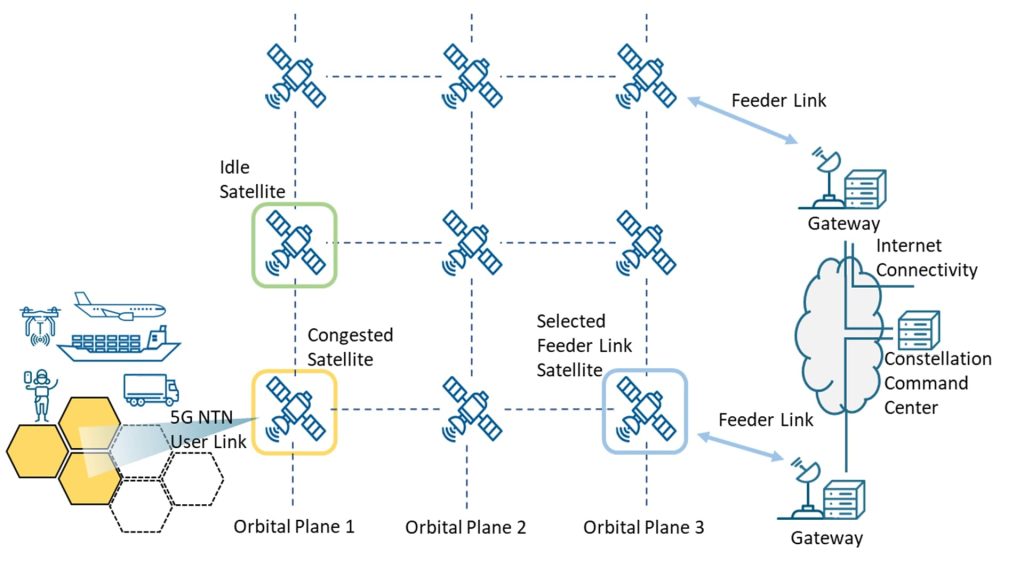 Feeder Link

Idle Satellite

Gateway

Internet Connectivity

Congested Satellite

Selected Feeder Link Satellite

Constellation Command Center

5G NTN User Link

Feeder Link

Orbital Plane 1

Orbital Plane 2

Orbital Plane 3

Gateway